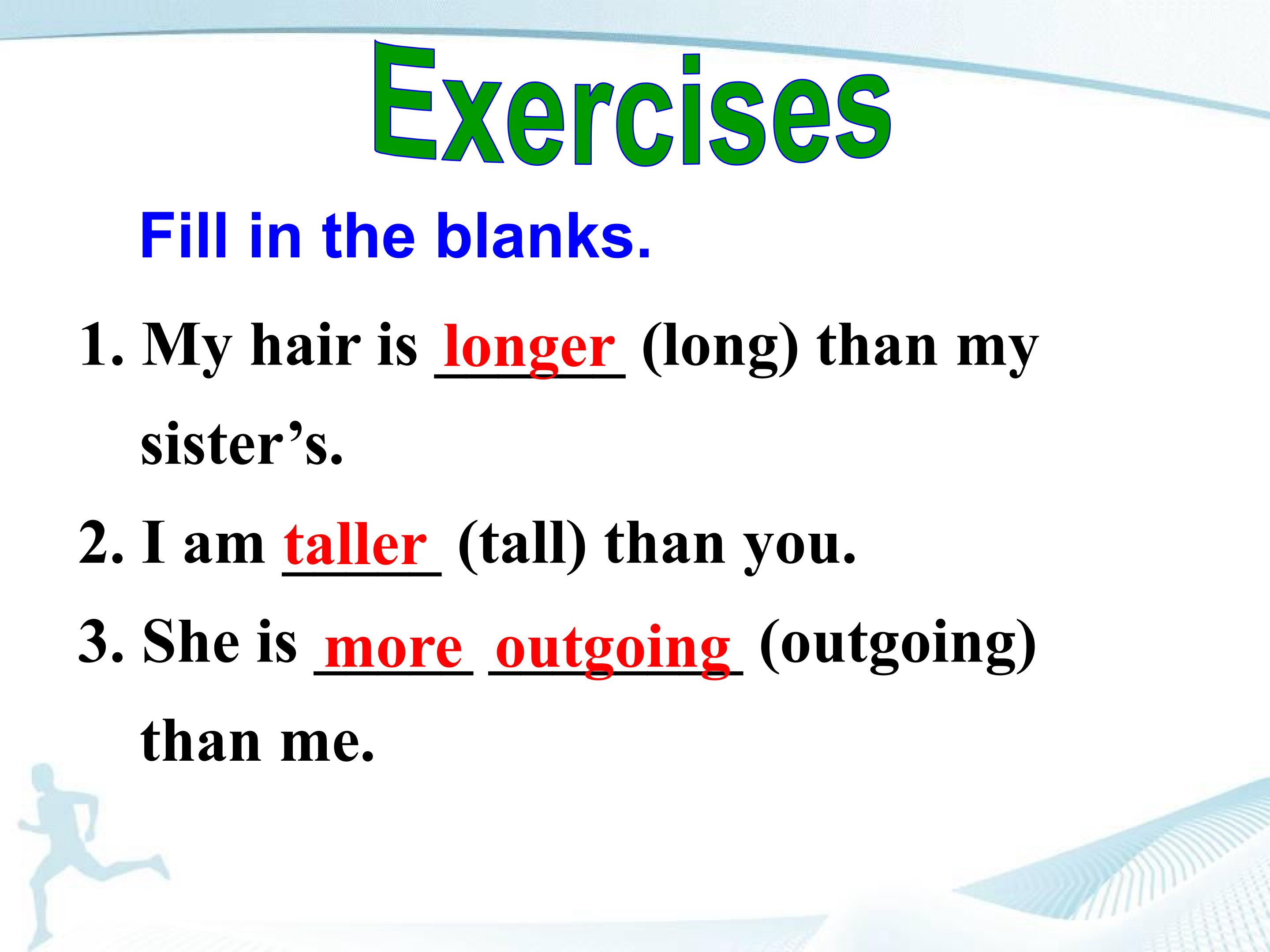 Exercises

Fill in the blanks.

1. My hair is longer (long) than my sister's.

2. I am taller (tall) than you.

3. She is more outgoing (outgoing) than me.